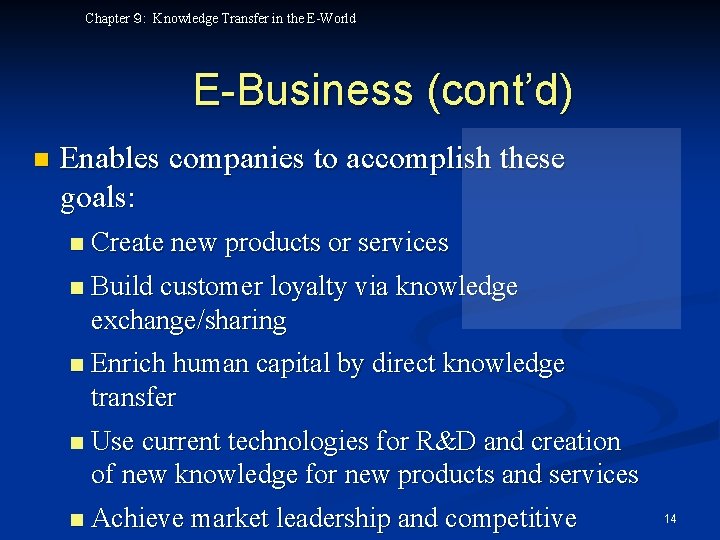 Chapter 9: Knowledge Transfer in the E-World

E-Business (cont'd)

Enables companies to accomplish these goals:

Create new products or services

Build customer loyalty via knowledge exchange/sharing

Enrich human capital by direct knowledge transfer

Use current technologies for R&D and creation of new knowledge for new products and services

Achieve market leadership and competitive

14